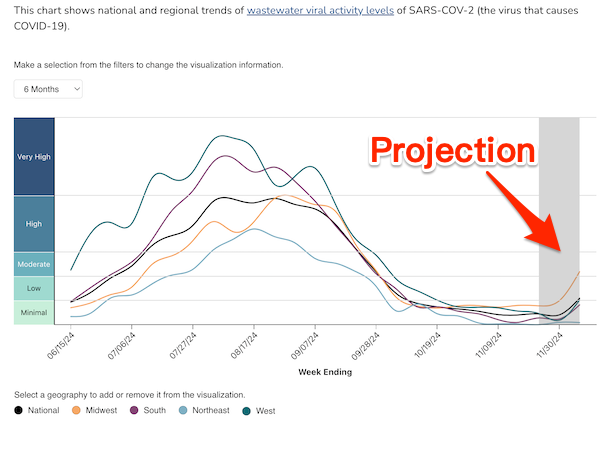 This chart shows national and regional trends of wastewater viral activity levels of SARS-COV-2 (the virus that causes COVID-19).

Make a selection from the filters to change the visualization information.

6 Months

Very High

High

Moderate

Low

Minimal

Projection

06/15/24
07/06/24
07/27/24
08/17/24
09/07/24
09/28/24
10/19/24
11/09/24
11/30/24

Week Ending

Select a geography to add or remove it from the visualization.

National Midwest South Northeast West